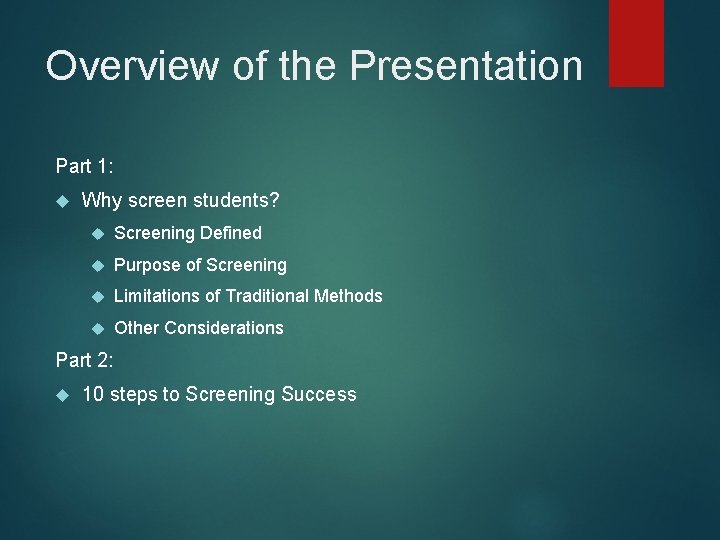 Overview of the Presentation

Part 1:

Why screen students?

Screening Defined

Purpose of Screening

Limitations of Traditional Methods

Other Considerations

Part 2:

10 steps to Screening Success